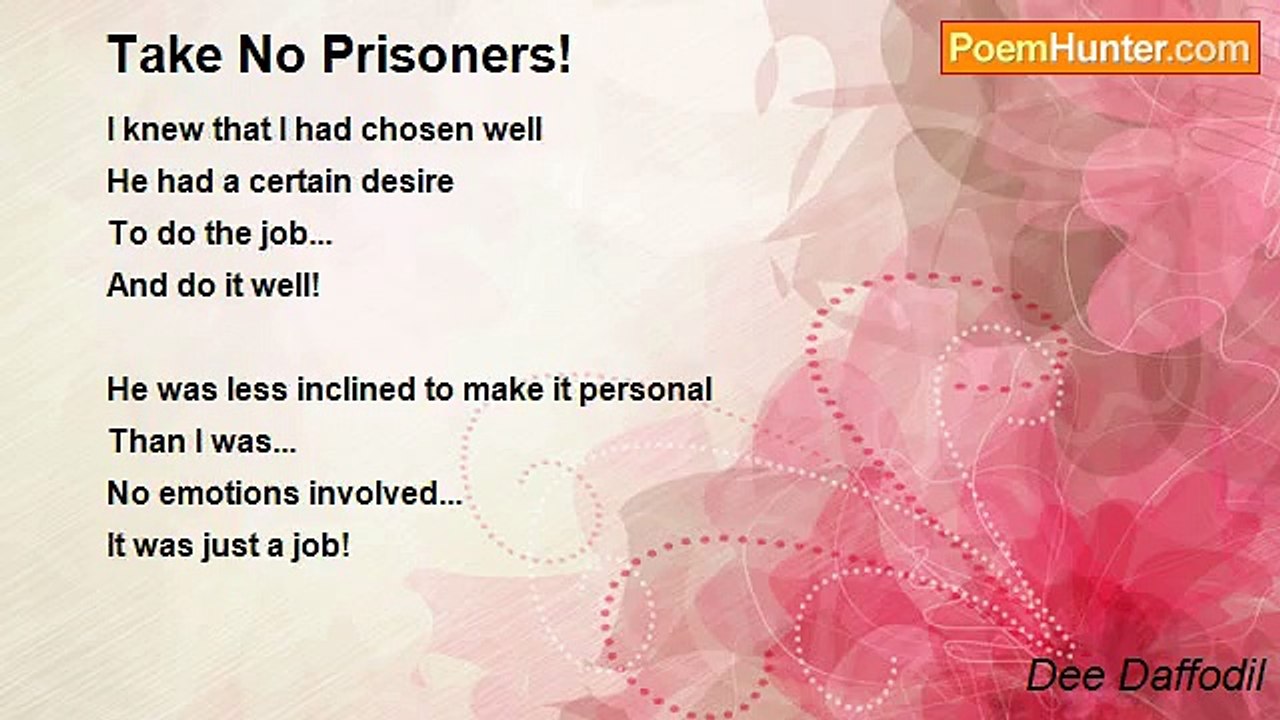 Take No Prisoners!

PoemHunter.com

I knew that I had chosen well
He had a certain desire
To do the job...
And do it well!

He was less inclined to make it personal
Than I was...
No emotions involved...
It was just a job!

Dee Daffodil